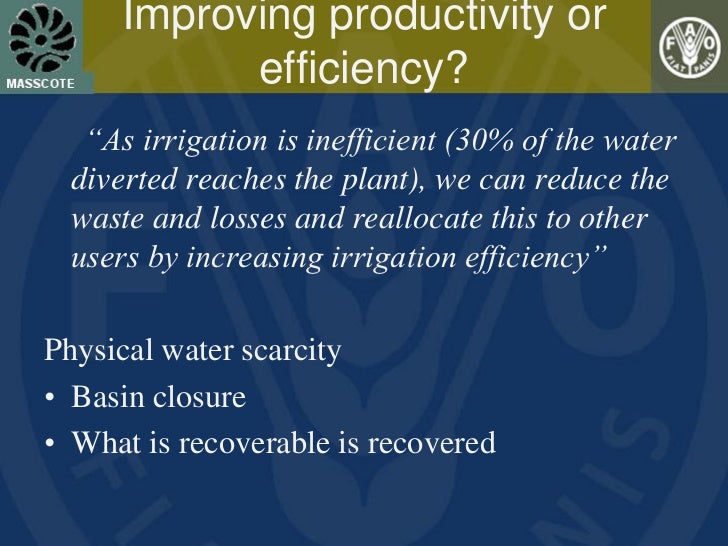 MASSCOTE

Improving productivity or efficiency?

FAO FIAT PANIS

“As irrigation is inefficient (30% of the water diverted reaches the plant), we can reduce the waste and losses and reallocate this to other users by increasing irrigation efficiency”

Physical water scarcity
• Basin closure
• What is recoverable is recovered